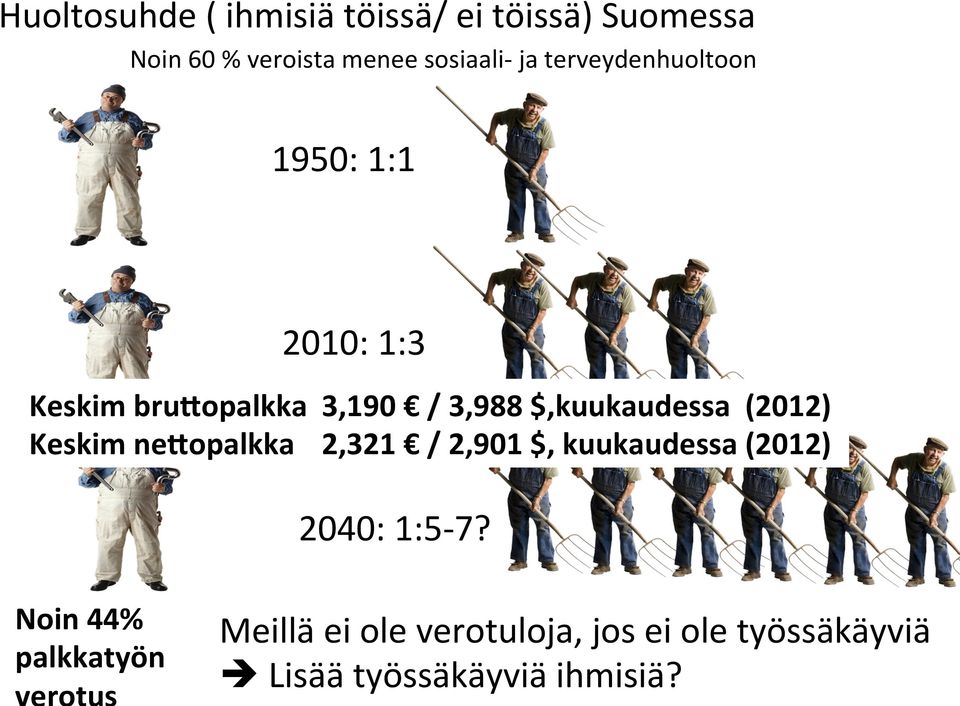 Huoltosuhde ( ihmisiä töissä/ ei töissä) Suomessa

Noin 60 % veroista menee sosiaali- ja terveydenhuoltoon

1950: 1:1

2010: 1:3

Keskim bruttopalkka 3,190 € / 3,988 $,kuukaudessa (2012)
Keskim nettopalkka 2,321 € / 2,901 $, kuukaudessa (2012)

2040: 1:5-7?

Noin 44% palkkatyön verotus

Meillä ei ole verotuloja, jos ei ole työssäkäyviä
➔ Lisää työssäkäyviä ihmisiä?